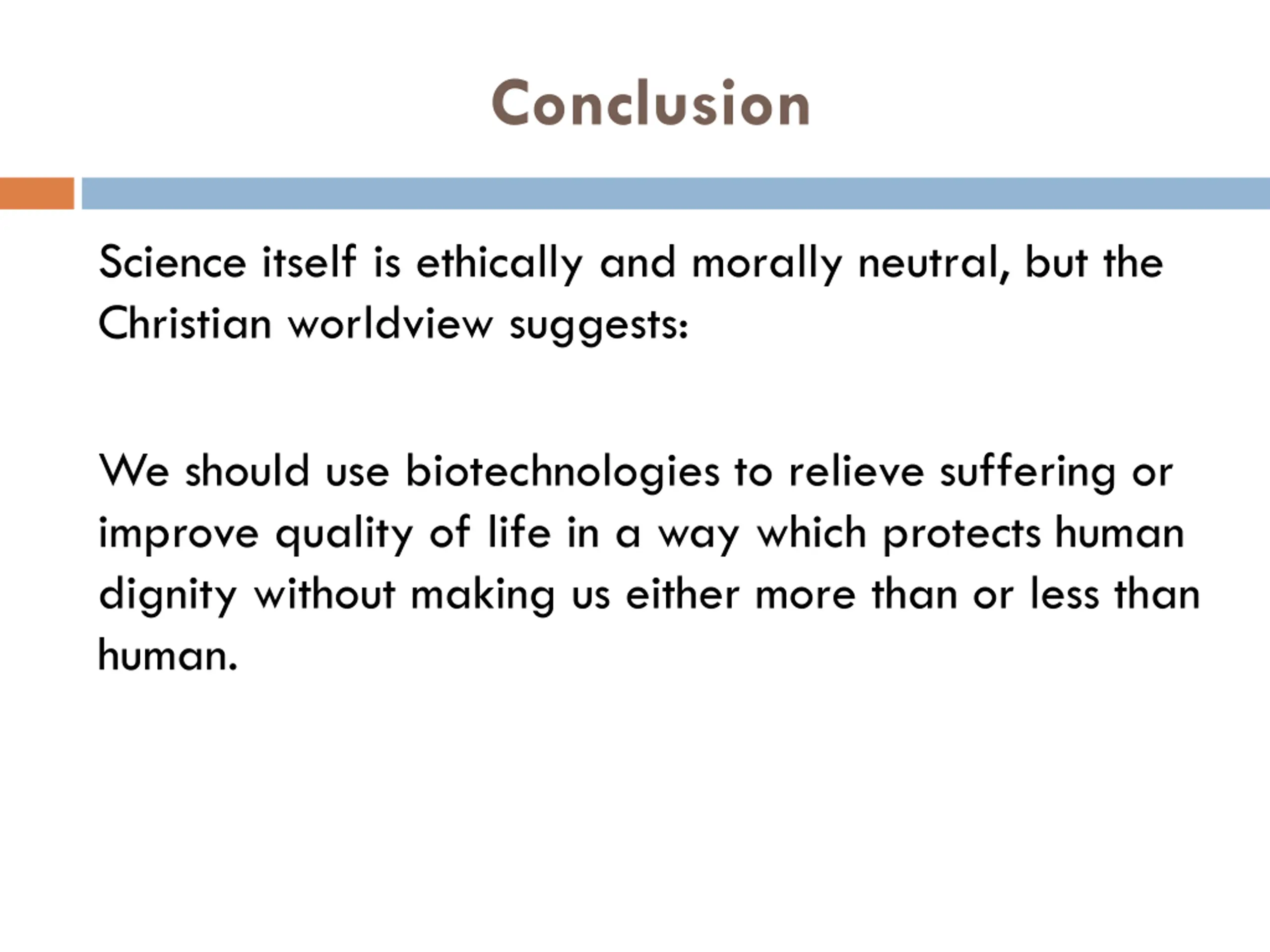 Conclusion

Science itself is ethically and morally neutral, but the Christian worldview suggests:

We should use biotechnologies to relieve suffering or improve quality of life in a way which protects human dignity without making us either more than or less than human.